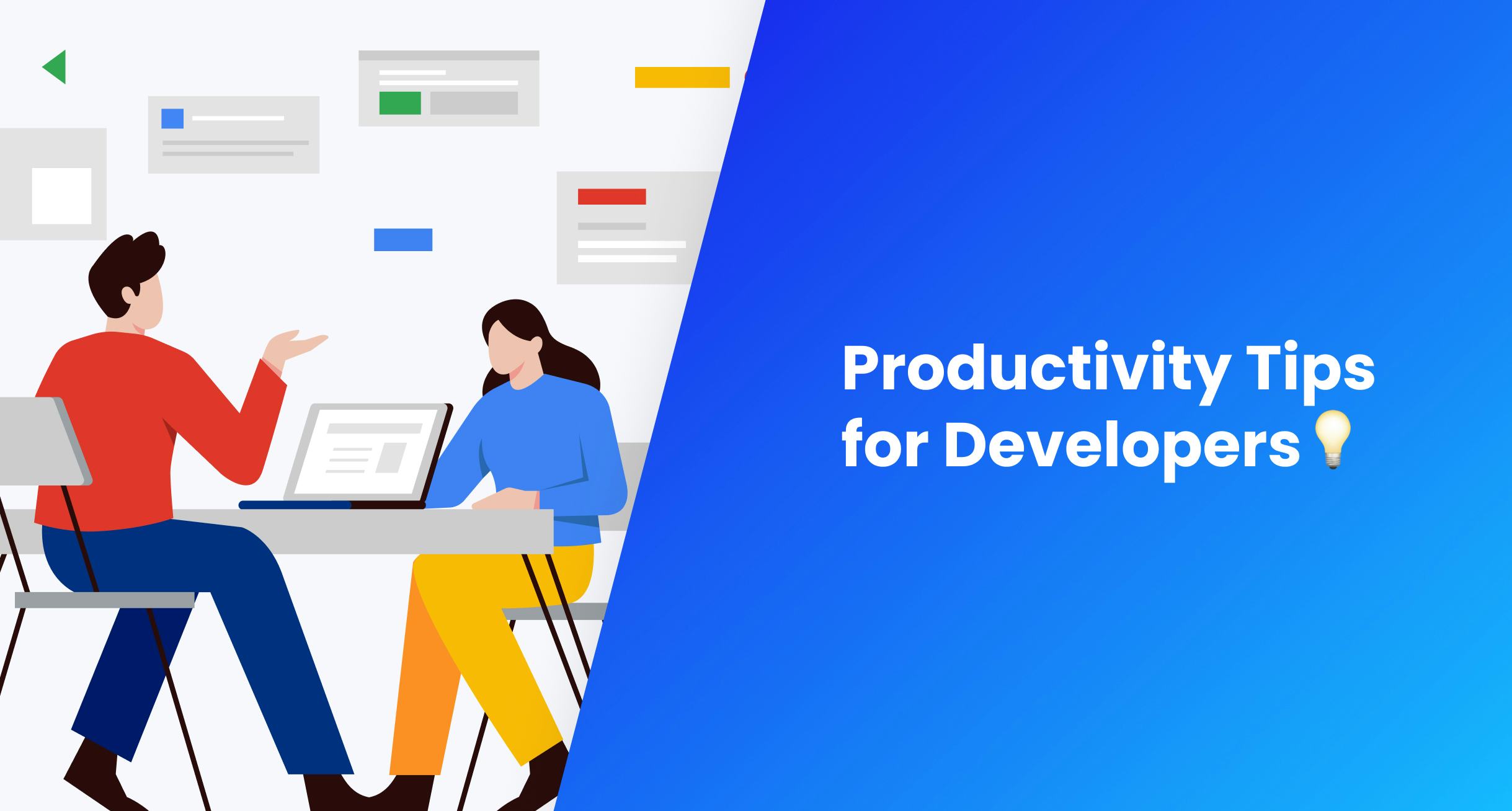 Productivity Tips for Developers 💡